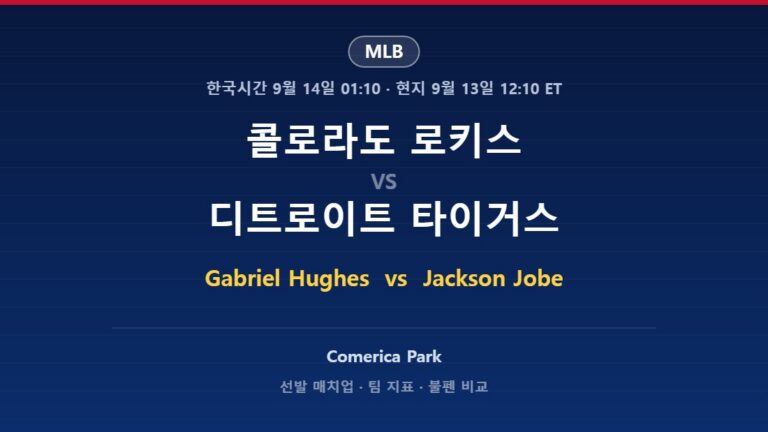 MLB

한국시간 9월 14일 01:10 · 현지 9월 13일 12:10 ET

콜로라도 로키스

VS

디트로이트 타이거스

Gabriel Hughes vs Jackson Jobe

Comerica Park

선발 매치업 · 팀 지표 · 불펜 비교